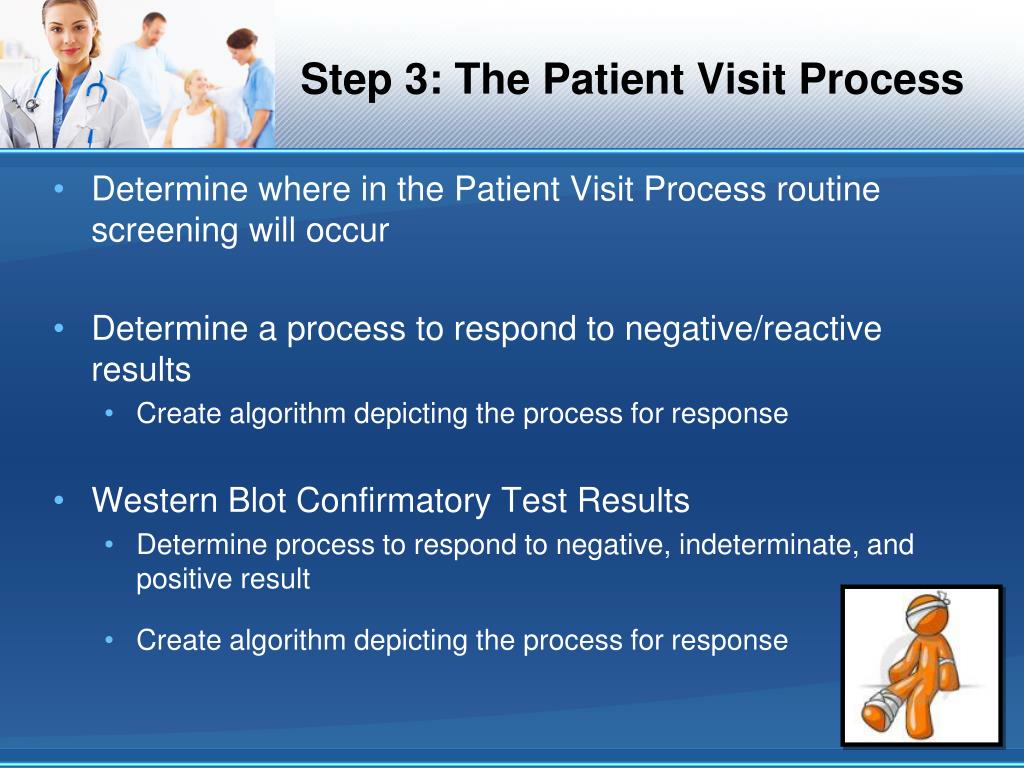 Step 3: The Patient Visit Process

• Determine where in the Patient Visit Process routine screening will occur

• Determine a process to respond to negative/reactive results
  • Create algorithm depicting the process for response

• Western Blot Confirmatory Test Results
  • Determine process to respond to negative, indeterminate, and positive result

  • Create algorithm depicting the process for response